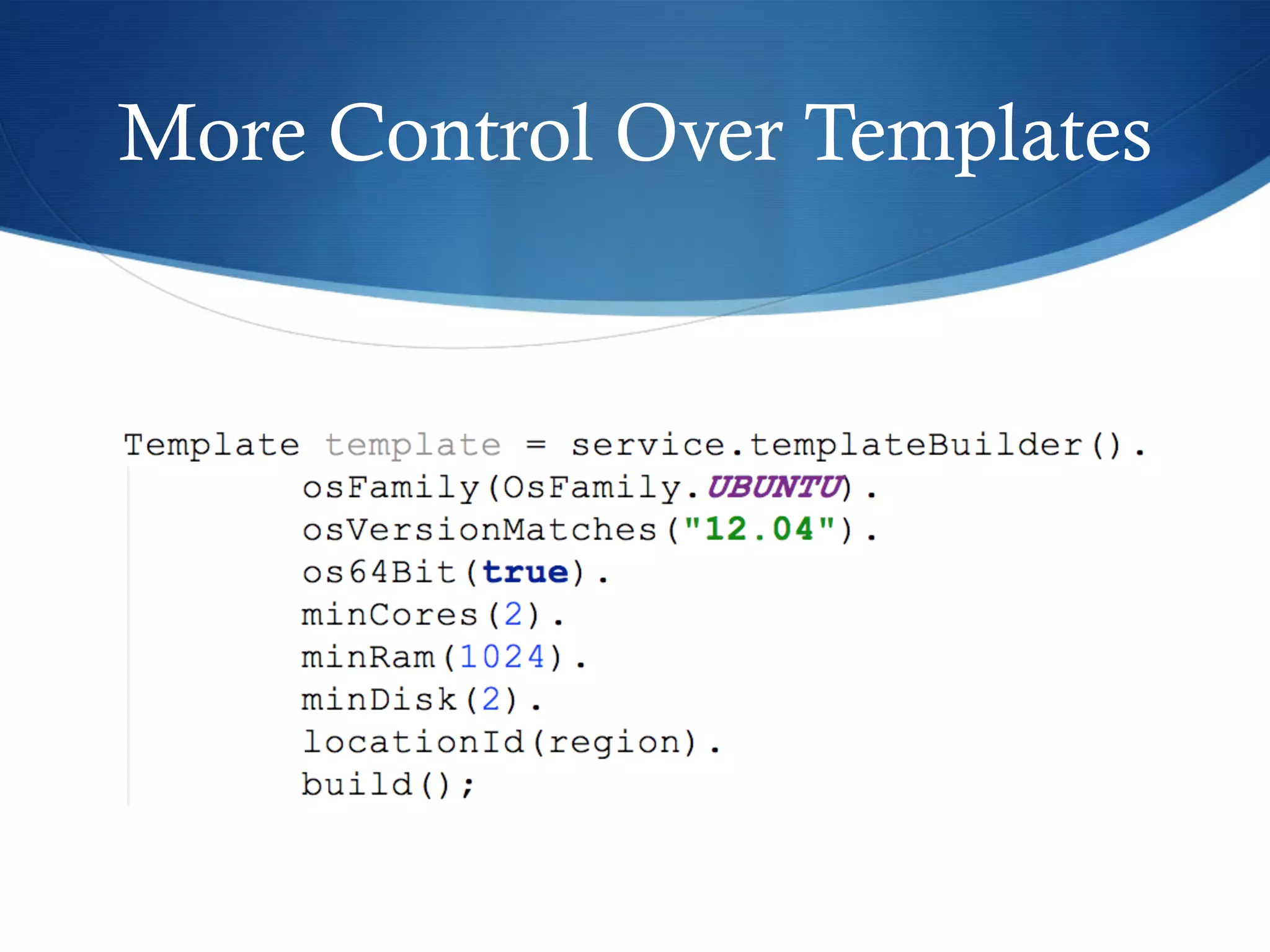 More Control Over Templates

Template template = service.templateBuilder().
        osFamily(OsFamily.UBUNTU).
        osVersionMatches("12.04").
        os64Bit(true).
        minCores(2).
        minRam(1024).
        minDisk(2).
        locationId(region).
        build();